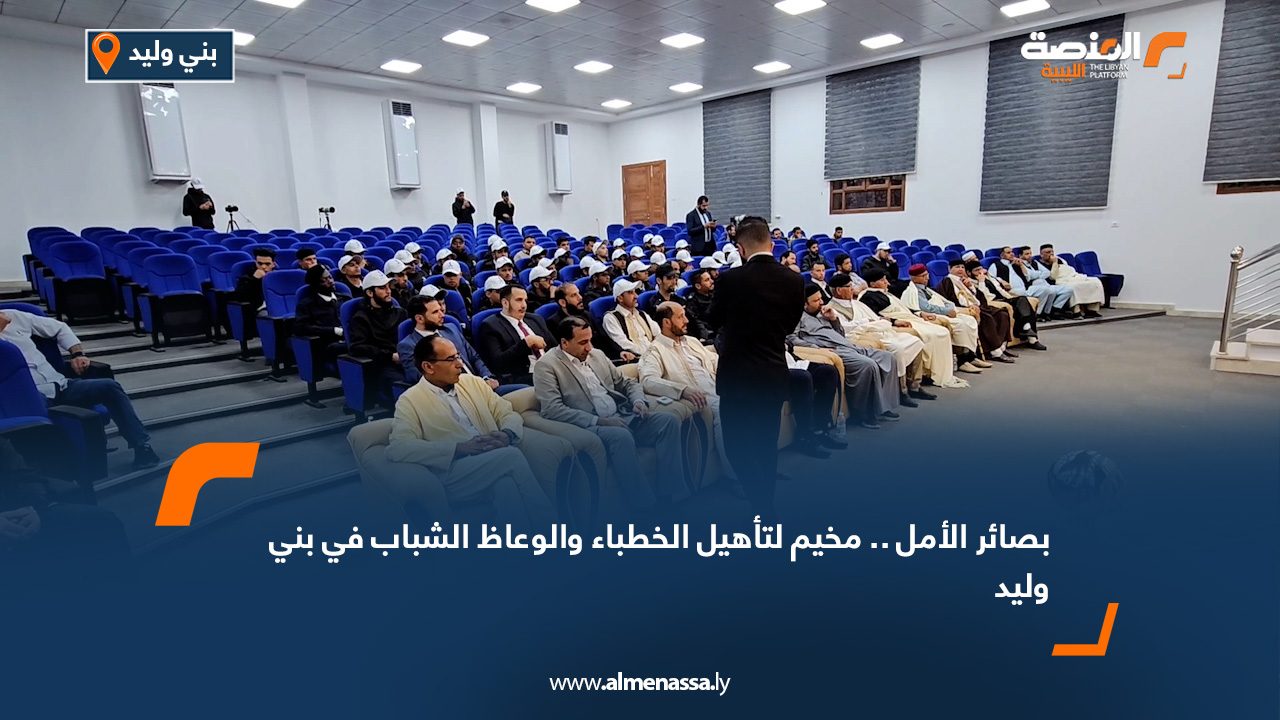 بني وليد

المنصة الليبية THE LIBYAN PLATFORM

بصائر الأمل .. مخيم لتأهيل الخطباء والوعاظ الشباب في بني وليد

www.almenassa.ly